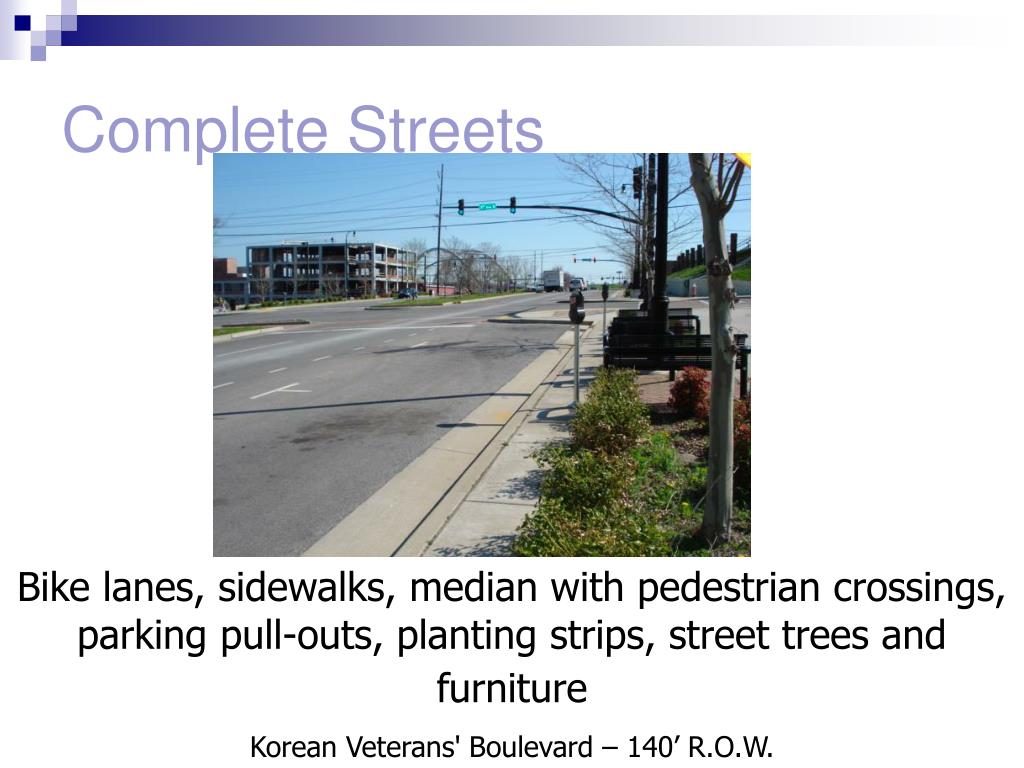 Complete Streets

Bike lanes, sidewalks, median with pedestrian crossings, parking pull-outs, planting strips, street trees and furniture

Korean Veterans' Boulevard – 140’ R.O.W.